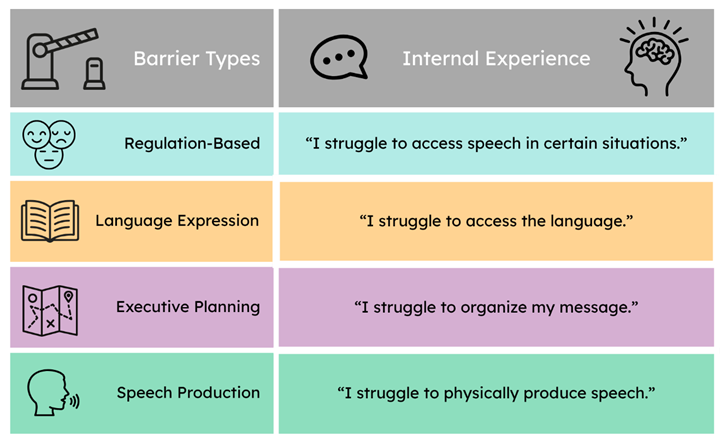 | Barrier Types | Internal Experience |
|---|---|
| Regulation-Based | “I struggle to access speech in certain situations.” |
| Language Expression | “I struggle to access the language.” |
| Executive Planning | “I struggle to organize my message.” |
| Speech Production | “I struggle to physically produce speech.” |